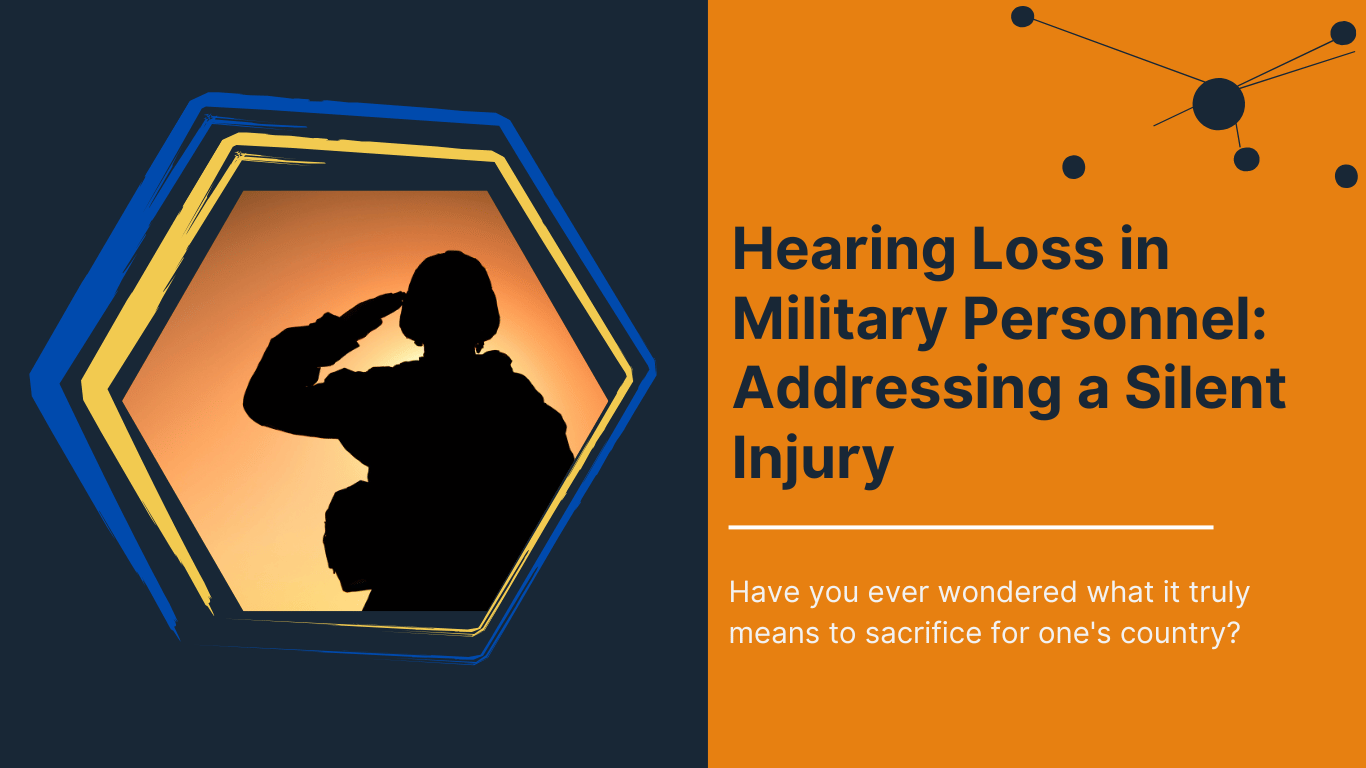 Hearing Loss in Military Personnel: Addressing a Silent Injury

Have you ever wondered what it truly means to sacrifice for one's country?